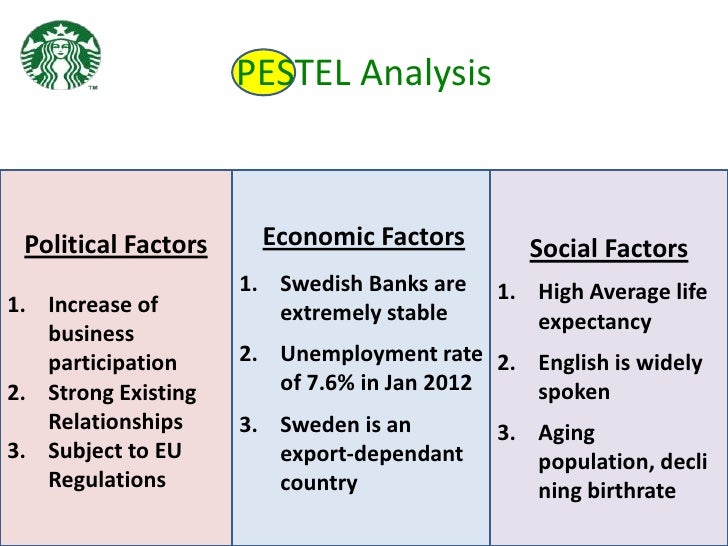 PESTEL Analysis

Political Factors

1. Increase of business participation
2. Strong Existing Relationships
3. Subject to EU Regulations

Economic Factors

1. Swedish Banks are extremely stable
2. Unemployment rate of 7.6% in Jan 2012
3. Sweden is an export-dependant country

Social Factors

1. High Average life expectancy
2. English is widely spoken
3. Aging population, decli ning birthrate